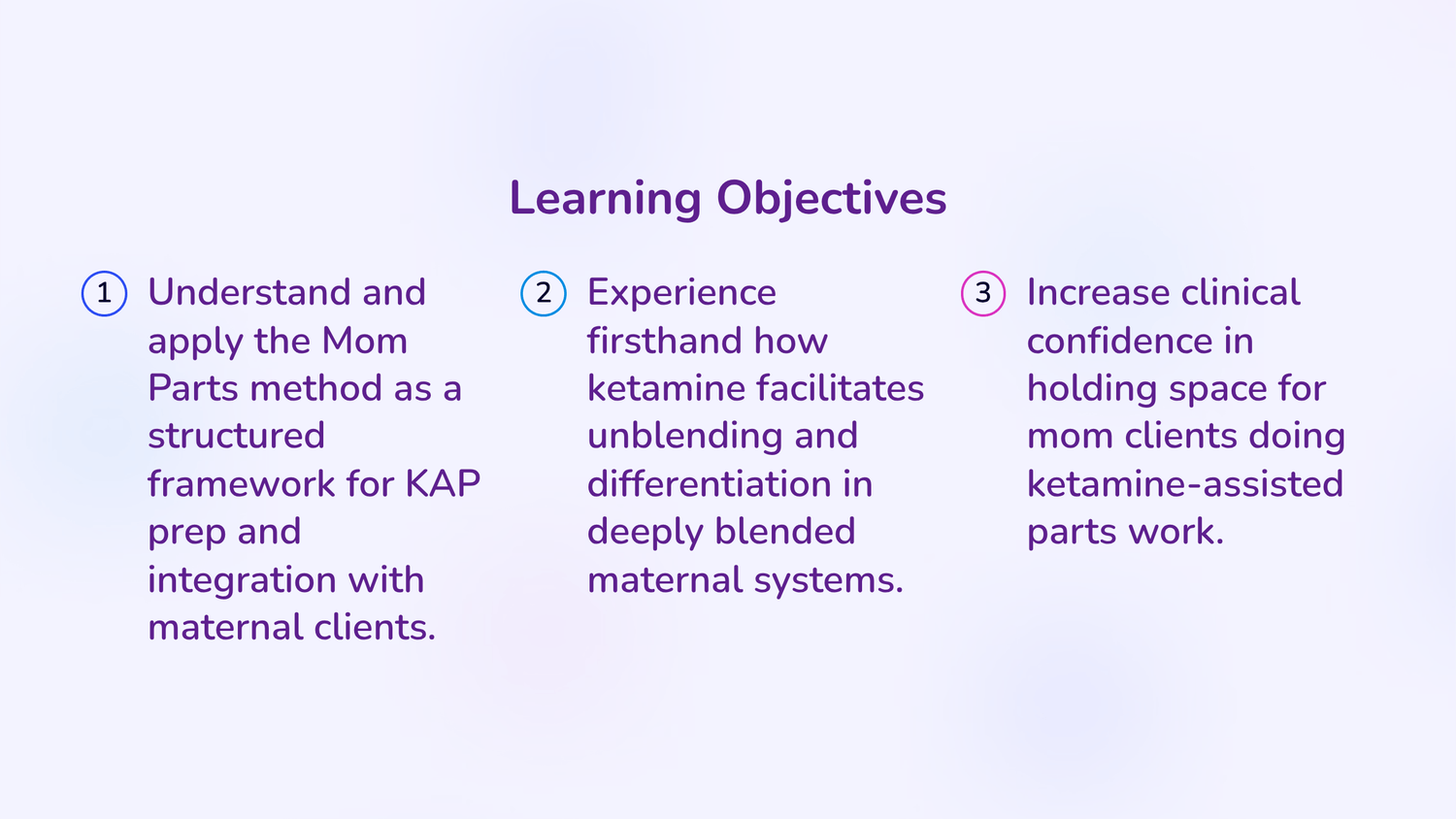 Learning Objectives

1 Understand and apply the Mom Parts method as a structured framework for KAP prep and integration with maternal clients.

2 Experience firsthand how ketamine facilitates unblending and differentiation in deeply blended maternal systems.

3 Increase clinical confidence in holding space for mom clients doing ketamine-assisted parts work.